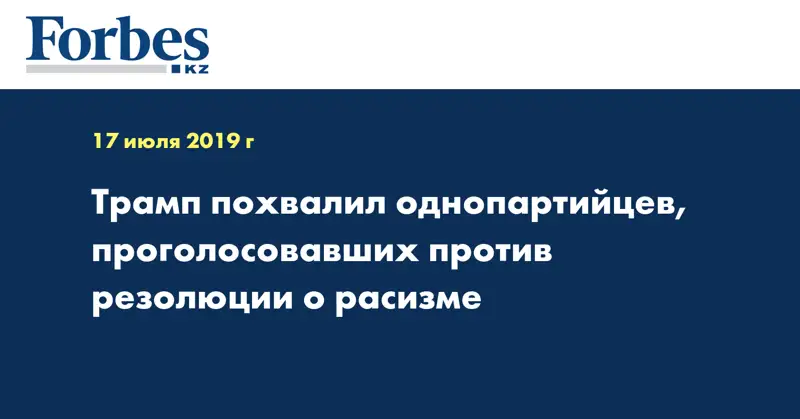 Forbes
KZ

17 июля 2019 г

Трамп похвалил однопартийцев, проголосовавших против резолюции о расизме